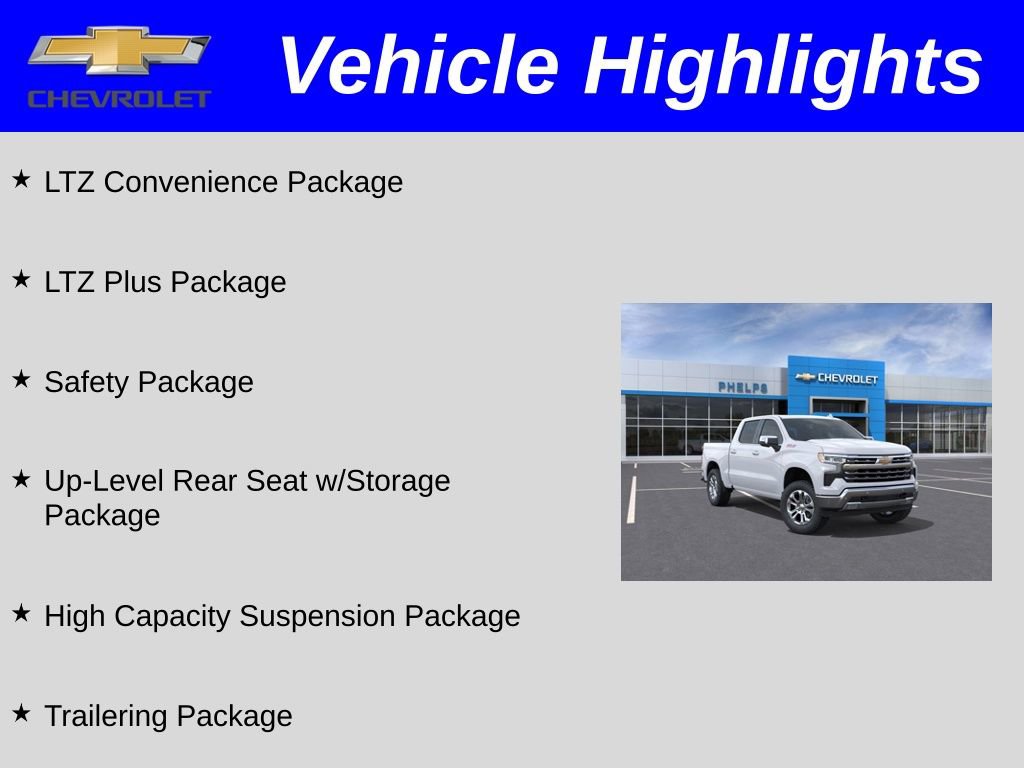 CHEVROLET

Vehicle Highlights

★ LTZ Convenience Package

★ LTZ Plus Package

★ Safety Package

★ Up-Level Rear Seat w/Storage Package

★ High Capacity Suspension Package

★ Trailering Package

PHELPS

CHEVROLET